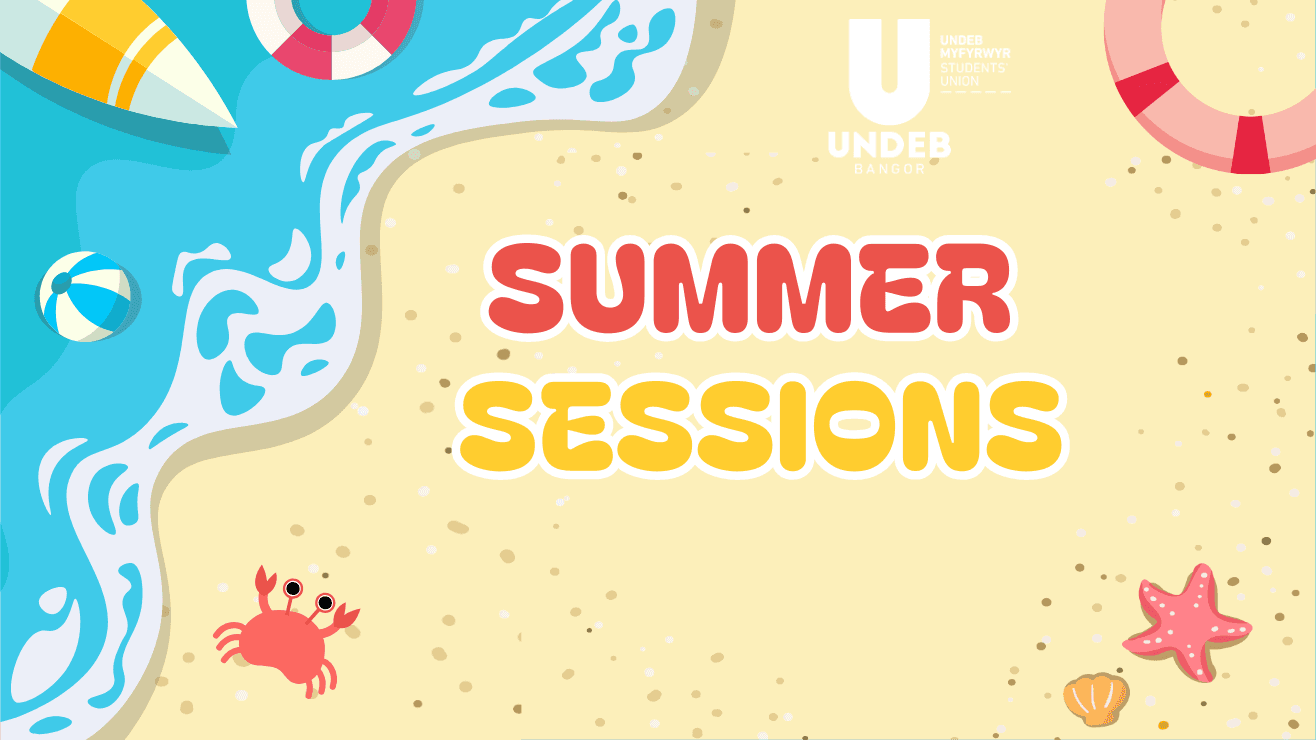 U
UNDEB MYFYRWYR
STUDENTS' UNION
UNDEB
BANGOR

SUMMER SESSIONS